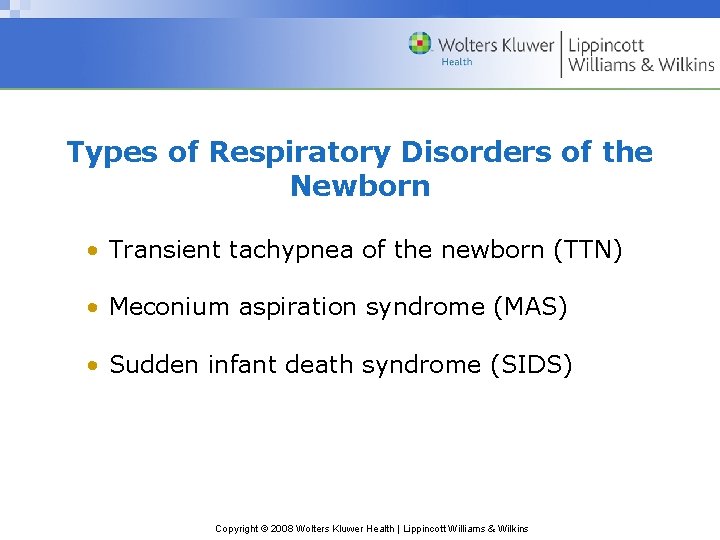 Wolters Kluwer Health | Lippincott Williams & Wilkins

Types of Respiratory Disorders of the Newborn

• Transient tachypnea of the newborn (TTN)

• Meconium aspiration syndrome (MAS)

• Sudden infant death syndrome (SIDS)

Copyright © 2008 Wolters Kluwer Health | Lippincott Williams & Wilkins